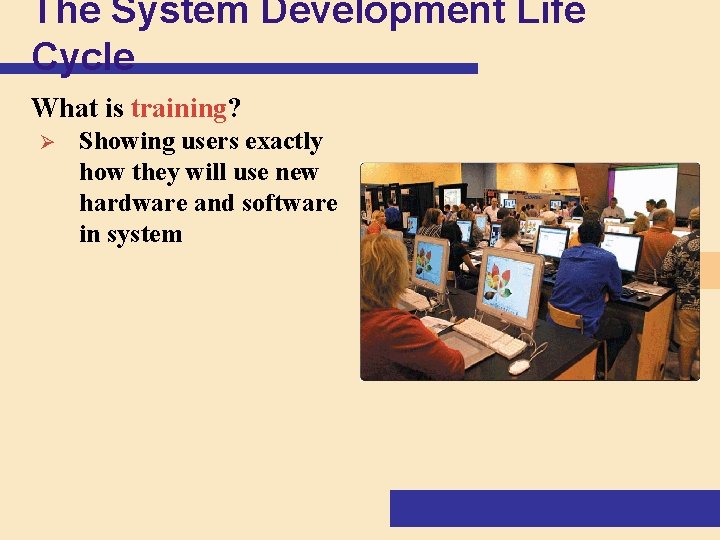 The System Development Life Cycle

What is training?

➢ Showing users exactly how they will use new hardware and software in system